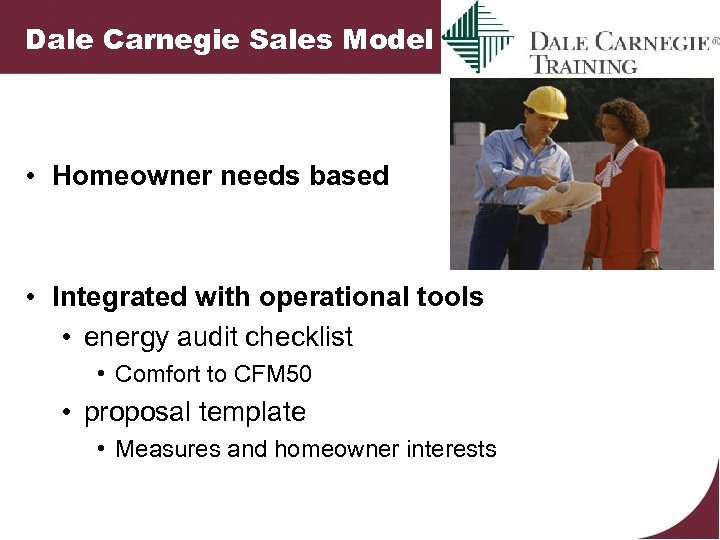 Dale Carnegie Sales Model

DALE CARNEGIE®
TRAINING

• Homeowner needs based

• Integrated with operational tools
  • energy audit checklist
    • Comfort to CFM50
  • proposal template
    • Measures and homeowner interests